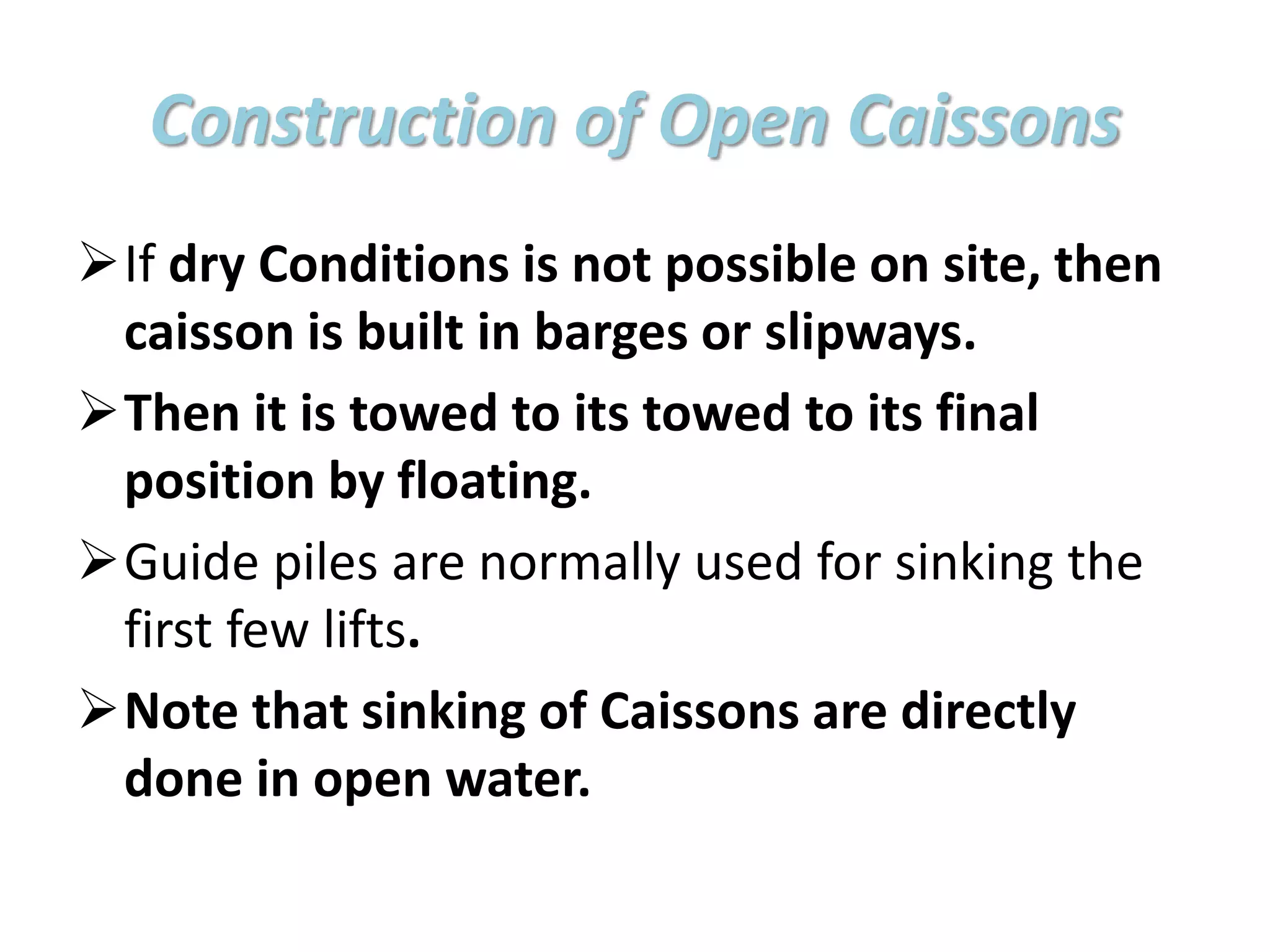 Construction of Open Caissons

➢ If dry Conditions is not possible on site, then caisson is built in barges or slipways.

➢ Then it is towed to its towed to its final position by floating.

➢ Guide piles are normally used for sinking the first few lifts.

➢ Note that sinking of Caissons are directly done in open water.